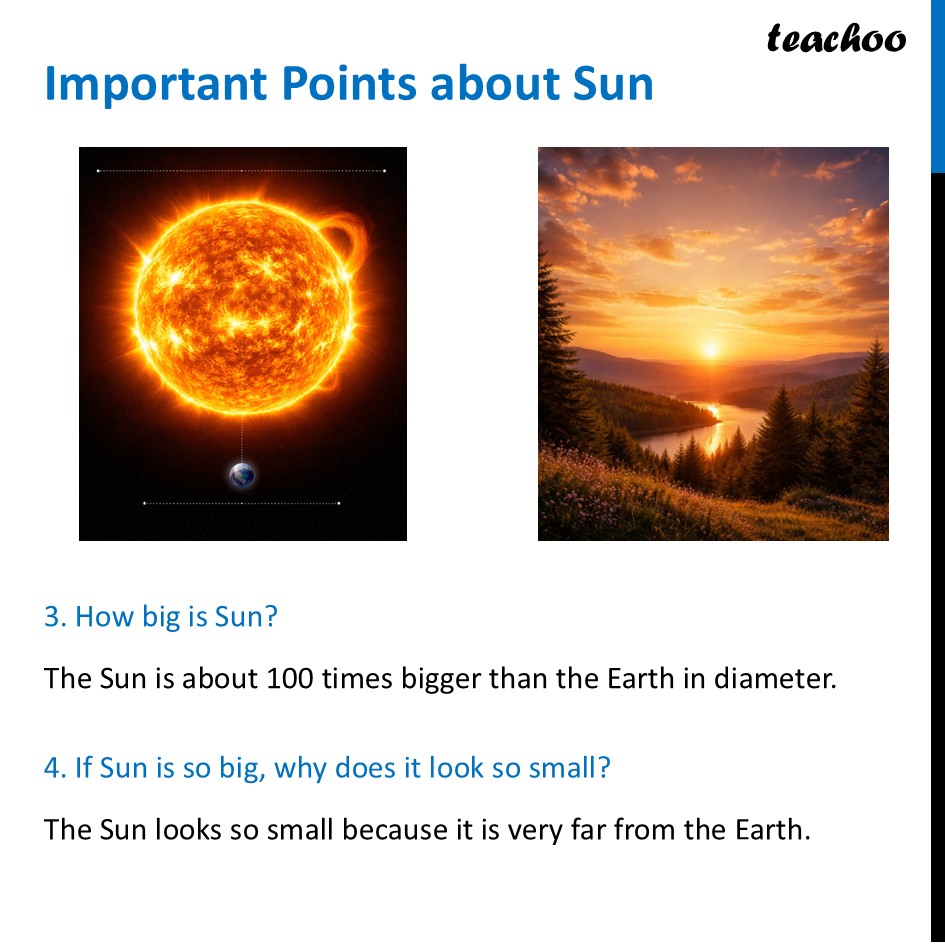 teachoo

Important Points about Sun

3. How big is Sun?

The Sun is about 100 times bigger than the Earth in diameter.

4. If Sun is so big, why does it look so small?

The Sun looks so small because it is very far from the Earth.